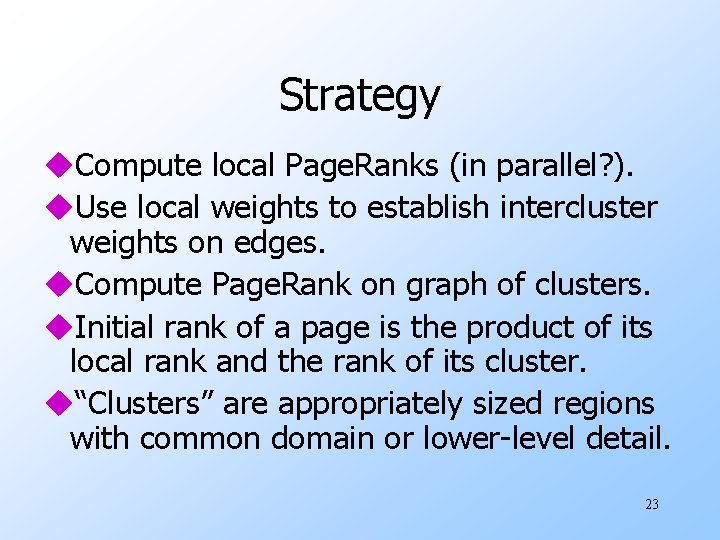 Strategy

• Compute local PageRanks (in parallel?).

• Use local weights to establish intercluster weights on edges.

• Compute PageRank on graph of clusters.

• Initial rank of a page is the product of its local rank and the rank of its cluster.

• "Clusters" are appropriately sized regions with common domain or lower-level detail.

23